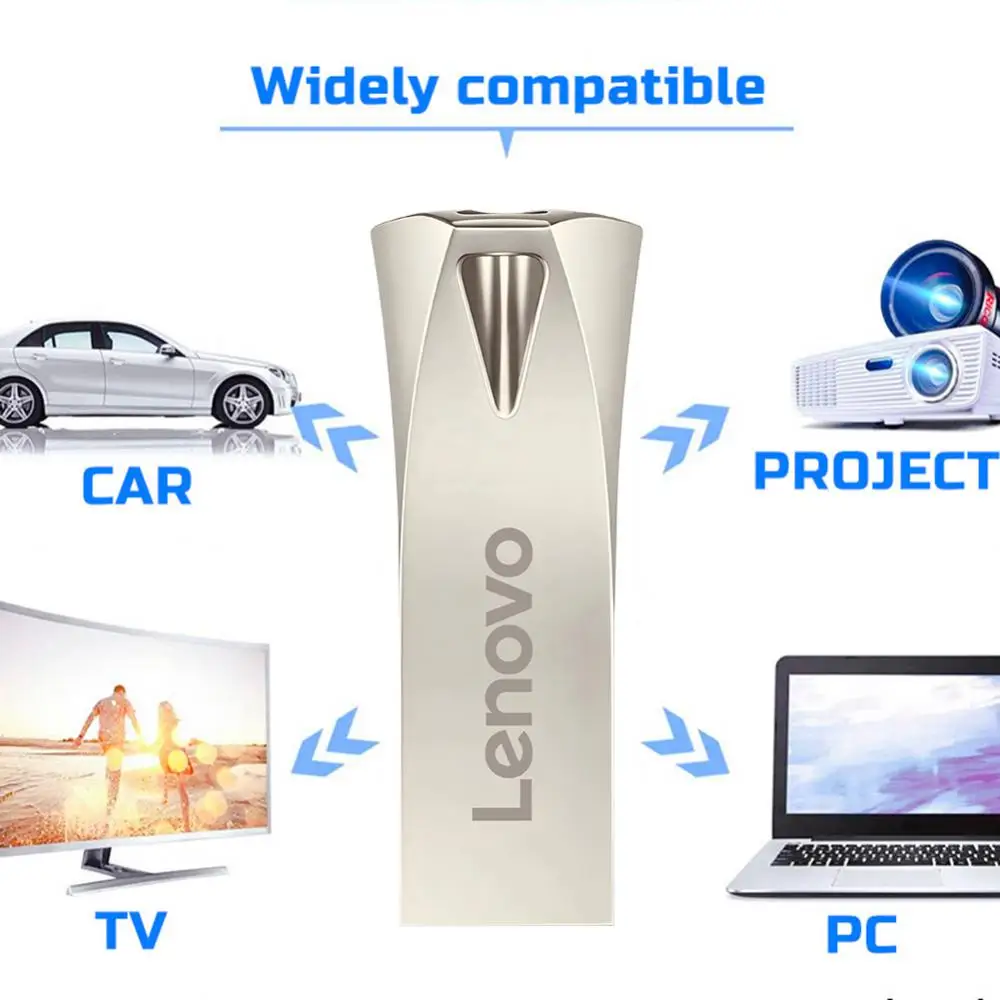 Widely compatible

CAR

PROJECT

Lenovo

TV

PC